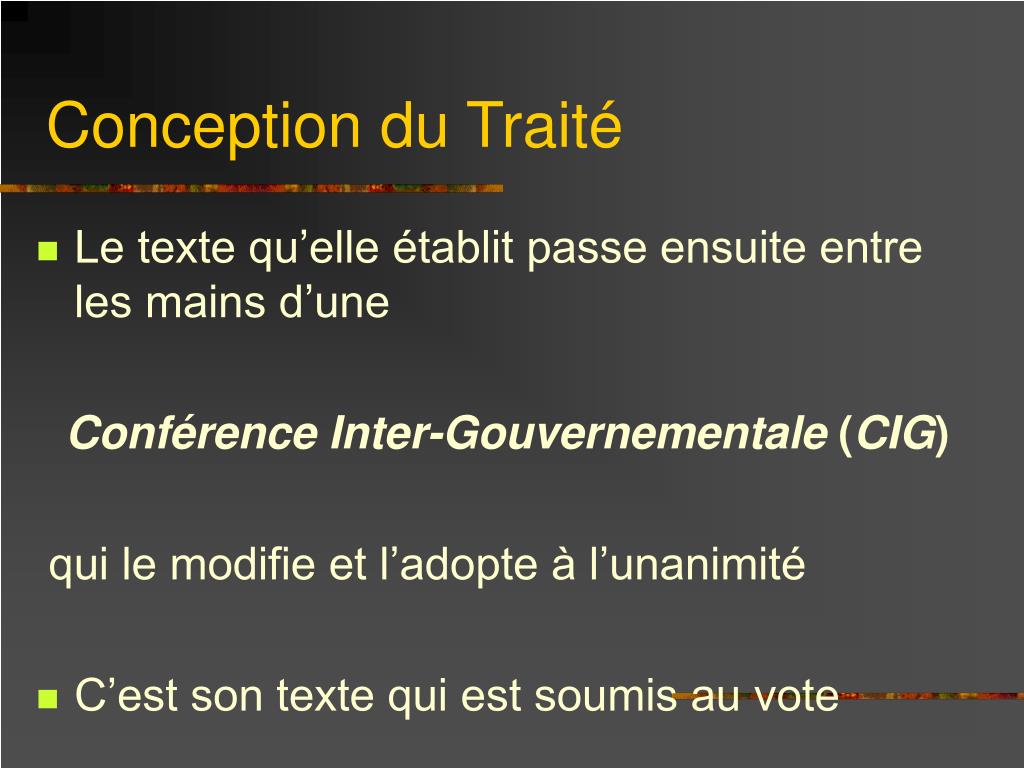 Conception du Traité

Le texte qu’elle établit passe ensuite entre les mains d’une

Conférence Inter-Gouvernementale (CIG)

qui le modifie et l’adopte à l’unanimité

C’est son texte qui est soumis au vote